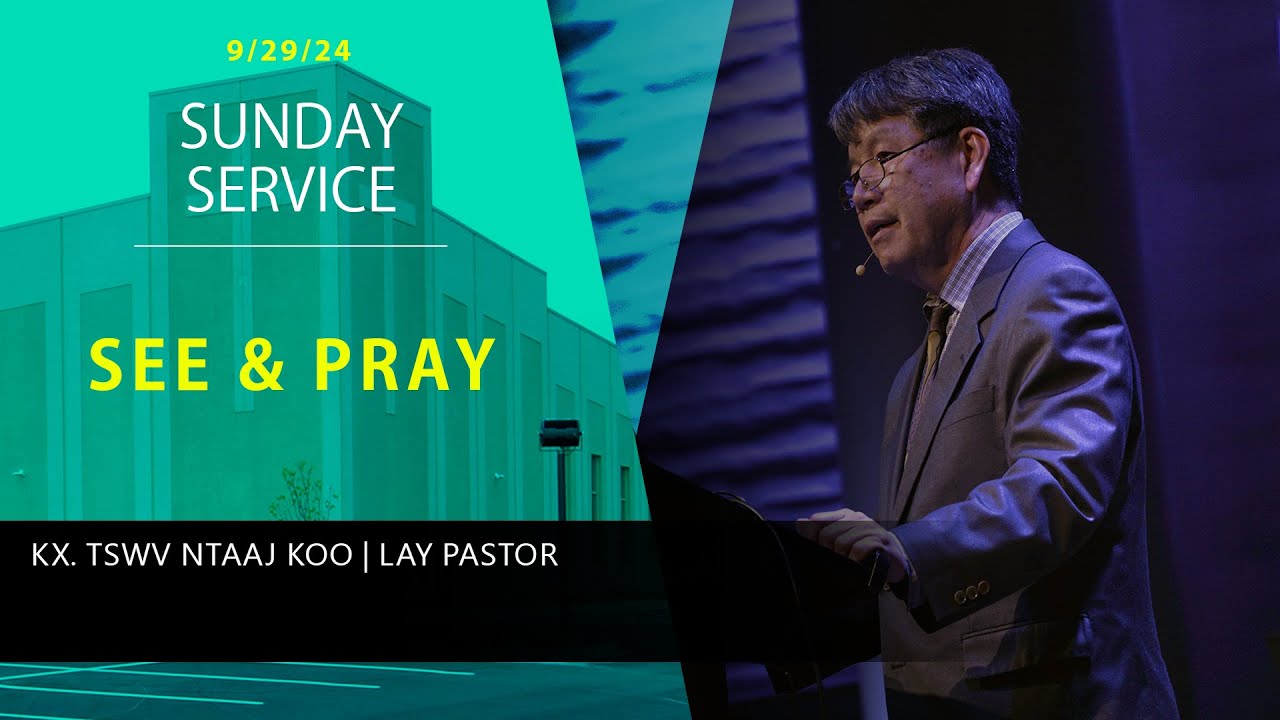 9/29/24

SUNDAY SERVICE

SEE & PRAY

KX. TSWV NTAAJ KOO | LAY PASTOR